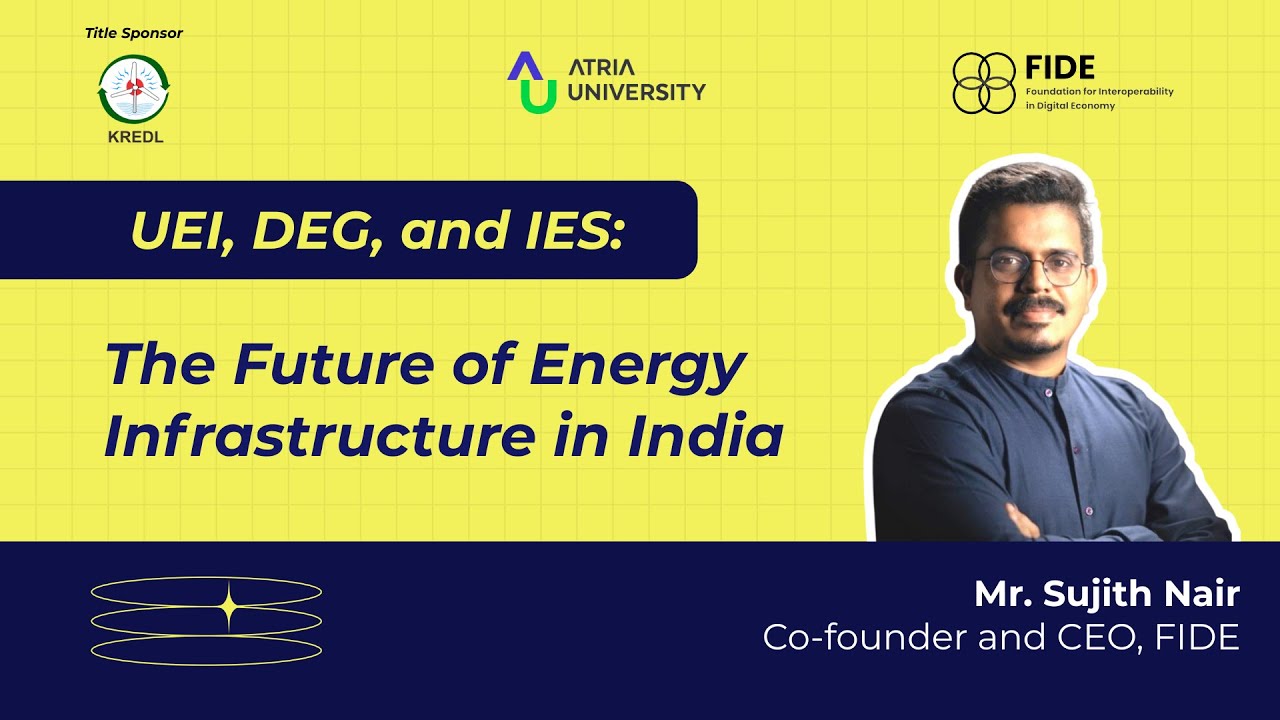 Title Sponsor

KREDL

ATRIA UNIVERSITY

FIDE
Foundation for Interoperability in Digital Economy

UEI, DEG, and IES:

The Future of Energy Infrastructure in India

Mr. Sujith Nair
Co-founder and CEO, FIDE